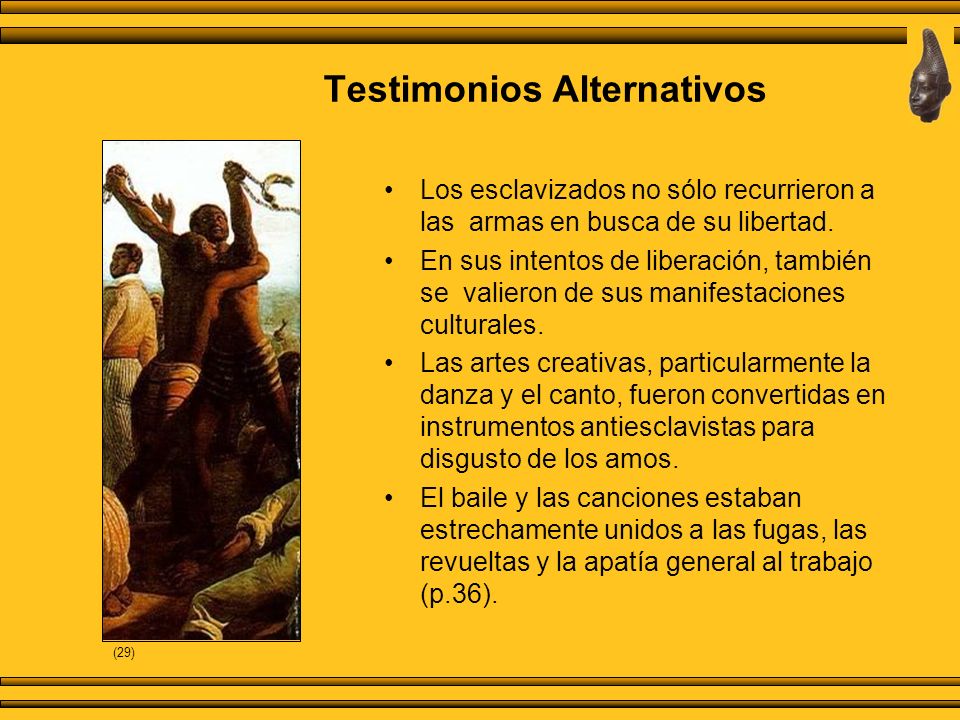 Testimonios Alternativos

• Los esclavizados no sólo recurrieron a las armas en busca de su libertad.

• En sus intentos de liberación, también se valieron de sus manifestaciones culturales.

• Las artes creativas, particularmente la danza y el canto, fueron convertidas en instrumentos antiesclavistas para disgusto de los amos.

• El baile y las canciones estaban estrechamente unidos a las fugas, las revueltas y la apatía general al trabajo (p.36).

(29)